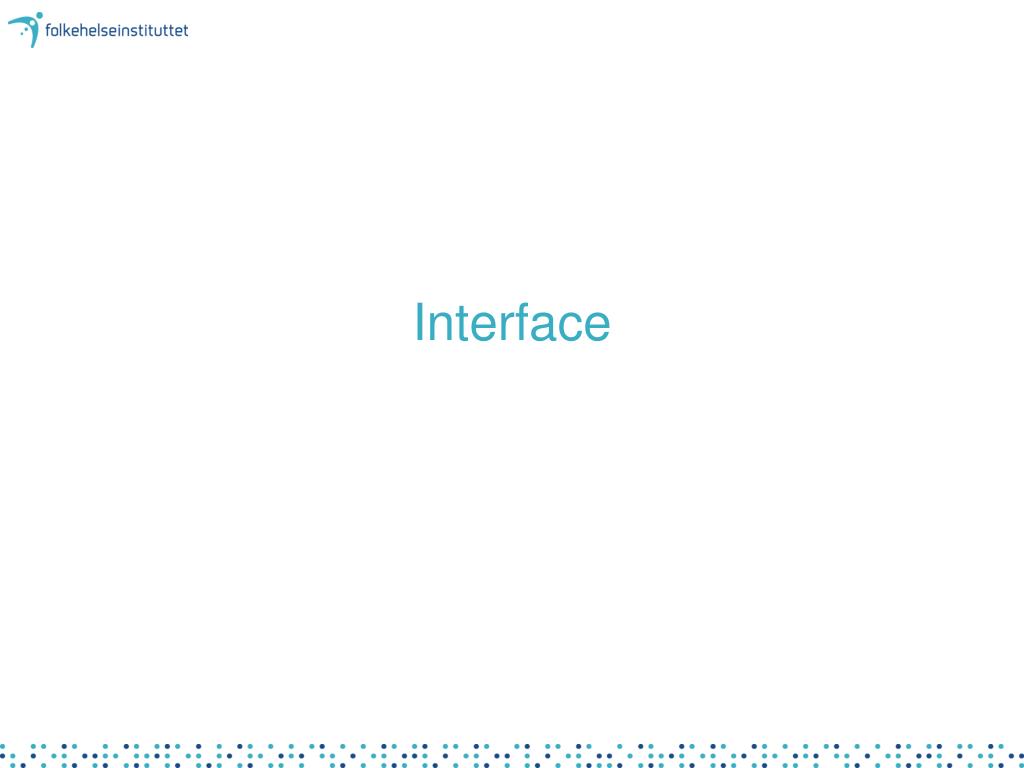 folkehelseinstituttet

Interface